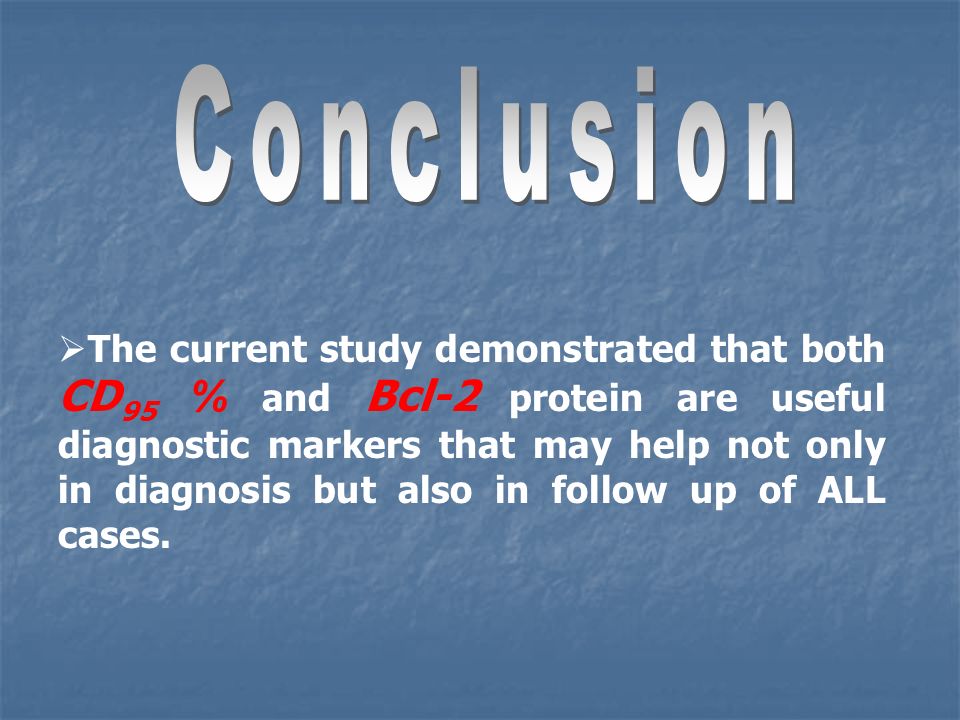 Conclusion

➢The current study demonstrated that both $CD_{95}$ % and Bcl-2 protein are useful diagnostic markers that may help not only in diagnosis but also in follow up of ALL cases.